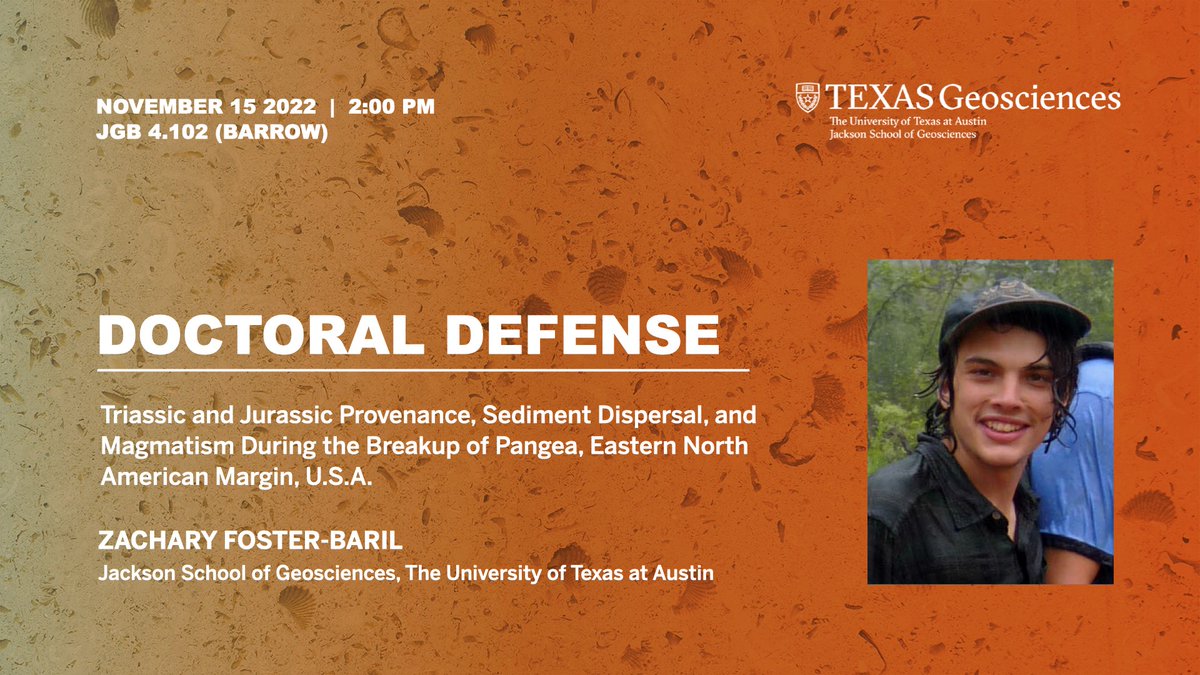 NOVEMBER 15 2022 | 2:00 PM
JGB 4.102 (BARROW)

TEXAS Geosciences
The University of Texas at Austin
Jackson School of Geosciences

DOCTORAL DEFENSE

Triassic and Jurassic Provenance, Sediment Dispersal, and Magmatism During the Breakup of Pangea, Eastern North American Margin, U.S.A.

ZACHARY FOSTER-BARIL
Jackson School of Geosciences, The University of Texas at Austin